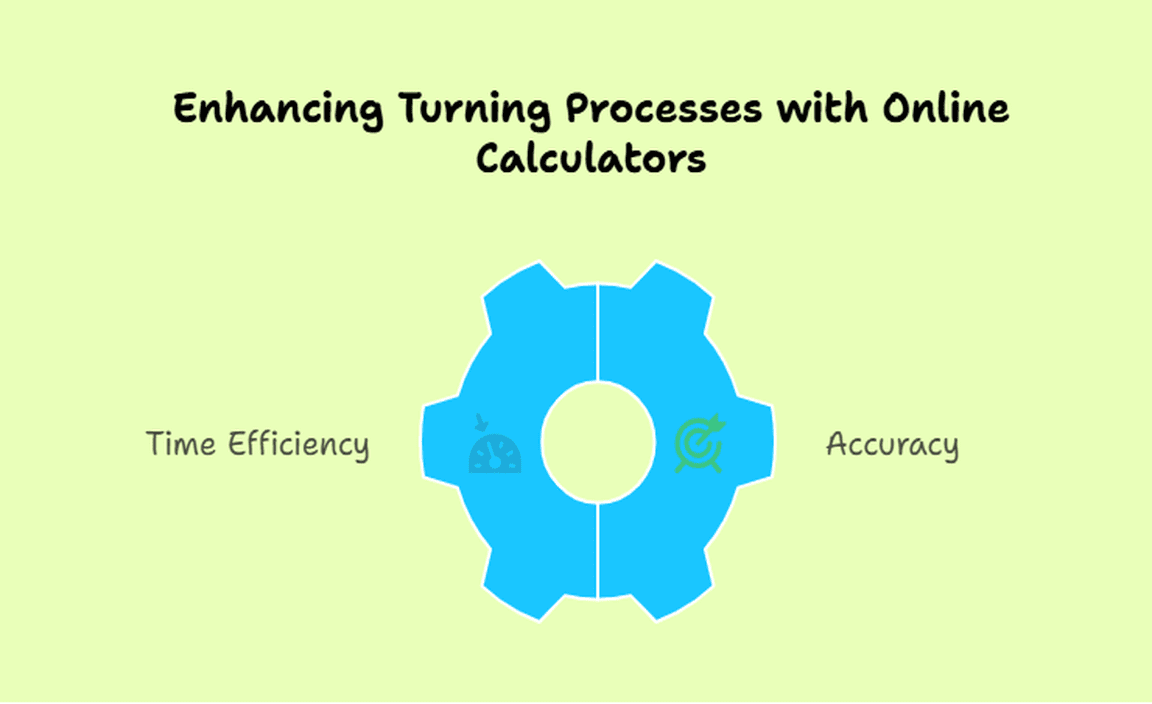 Enhancing Turning Processes with Online Calculators

Time Efficiency

Accuracy